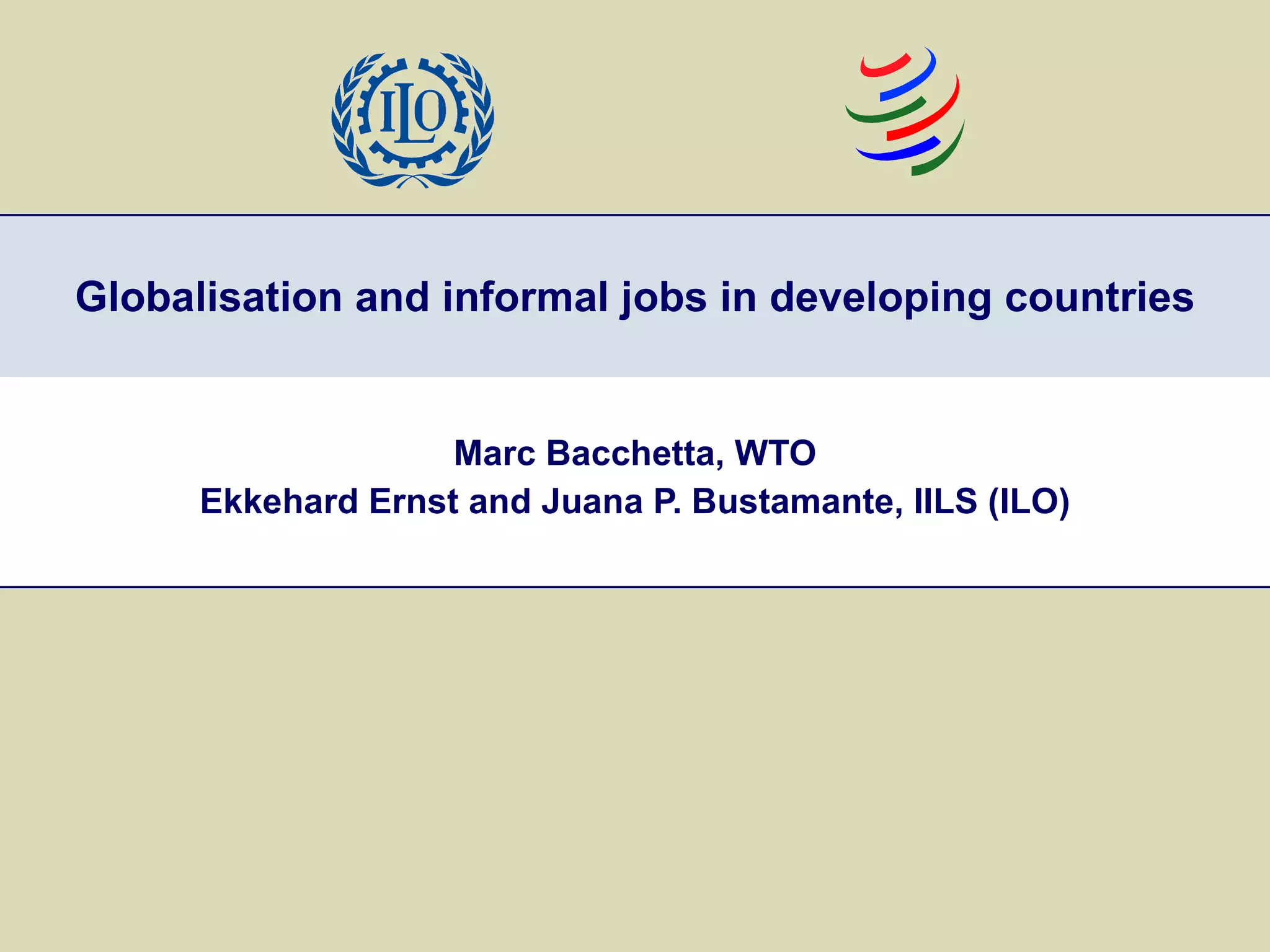 ILO

Globalisation and informal jobs in developing countries

Marc Bacchetta, WTO
Ekkehard Ernst and Juana P. Bustamante, IILS (ILO)